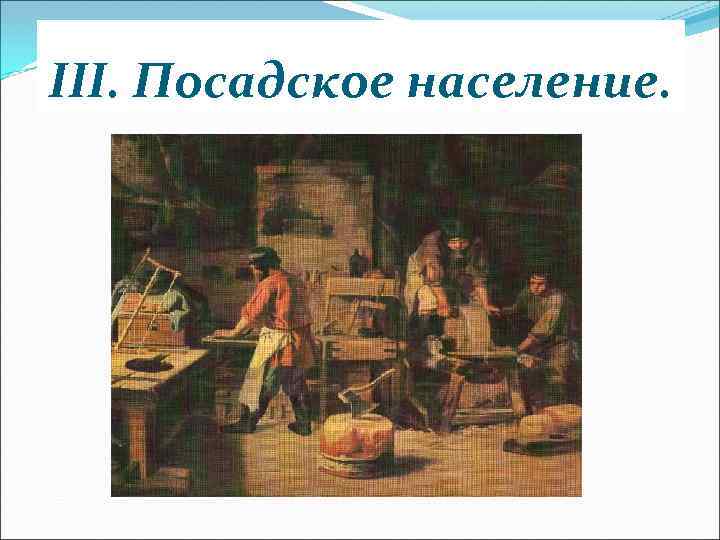 III. Посадское население.